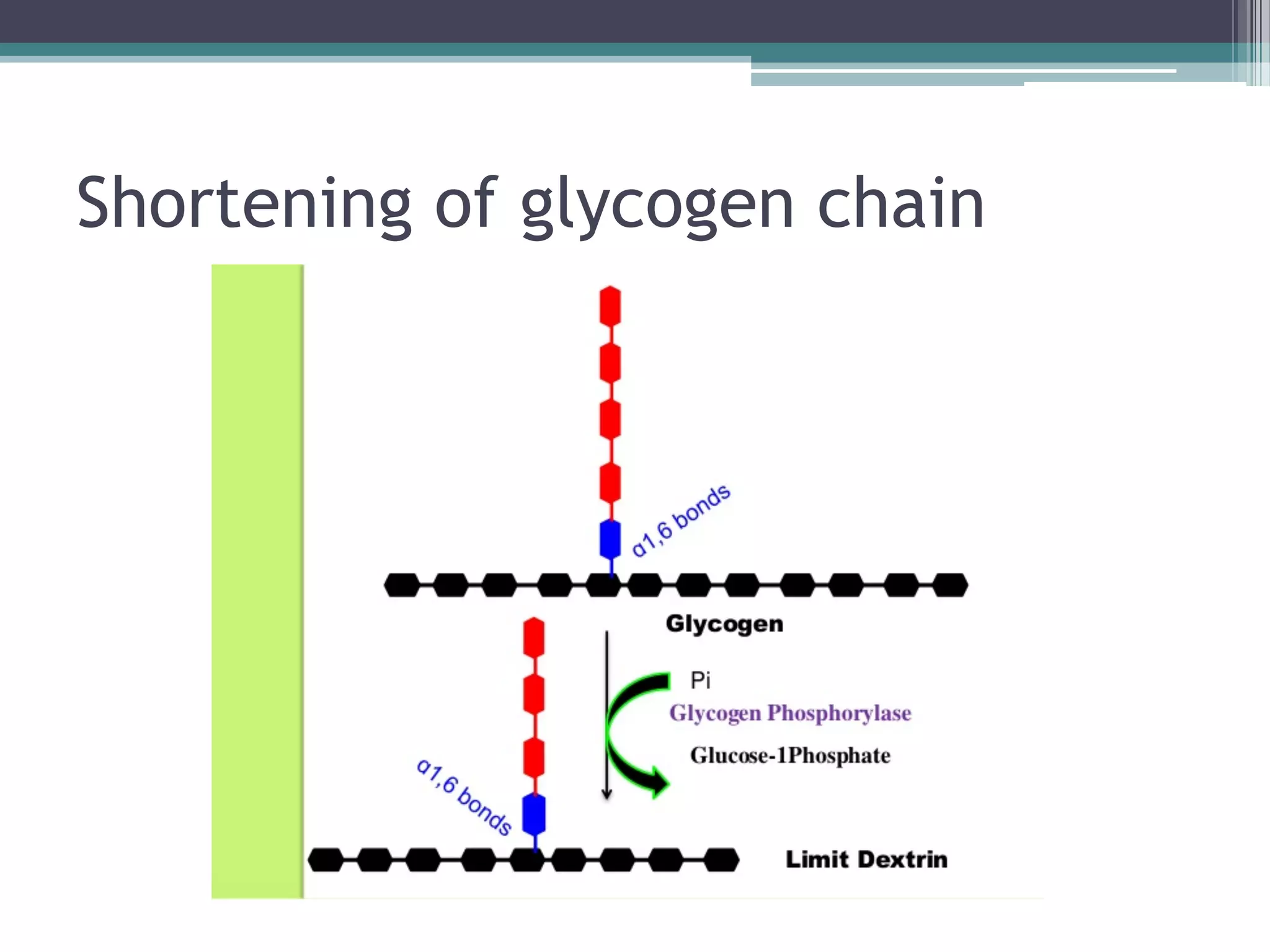 Shortening of glycogen chain

α1,6 bonds

Glycogen

Pi

Glycogen Phosphorylase

Glucose-1Phosphate

α1,6 bonds

Limit Dextrin